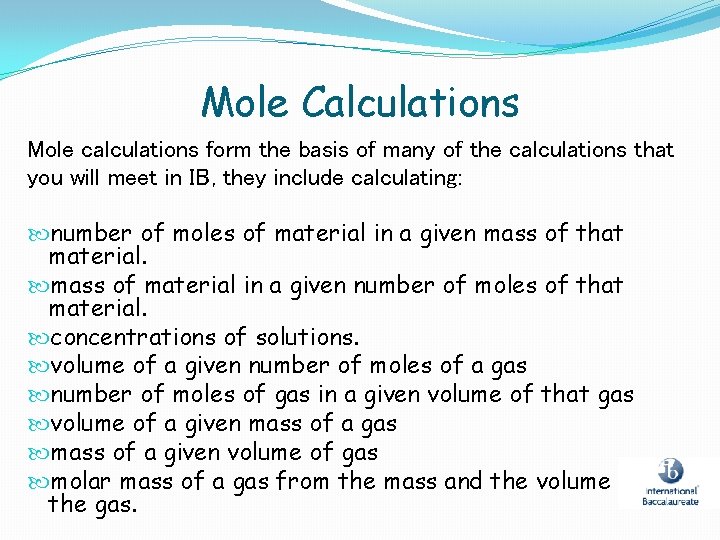 Mole Calculations

Mole calculations form the basis of many of the calculations that you will meet in IB, they include calculating:

number of moles of material in a given mass of that material.
mass of material in a given number of moles of that material.
concentrations of solutions.
volume of a given number of moles of a gas
number of moles of gas in a given volume of that gas
volume of a given mass of a gas
mass of a given volume of gas
molar mass of a gas from the mass and the volume the gas.

ib
International Baccalaureate